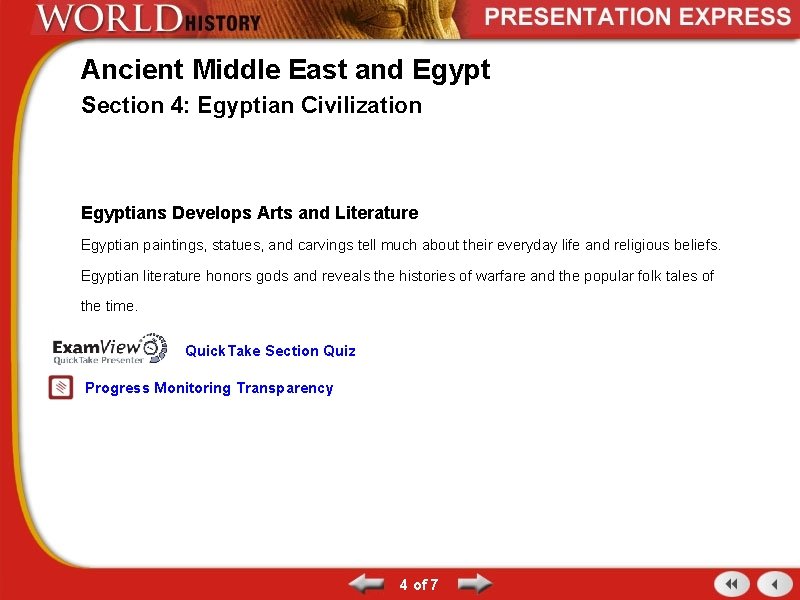 WORLD HISTORY

PRESENTATION EXPRESS

Ancient Middle East and Egypt

Section 4: Egyptian Civilization

Egyptians Develops Arts and Literature

Egyptian paintings, statues, and carvings tell much about their everyday life and religious beliefs. Egyptian literature honors gods and reveals the histories of warfare and the popular folk tales of the time.

ExamView QuickTake Presenter

QuickTake Section Quiz

Progress Monitoring Transparency

4 of 7